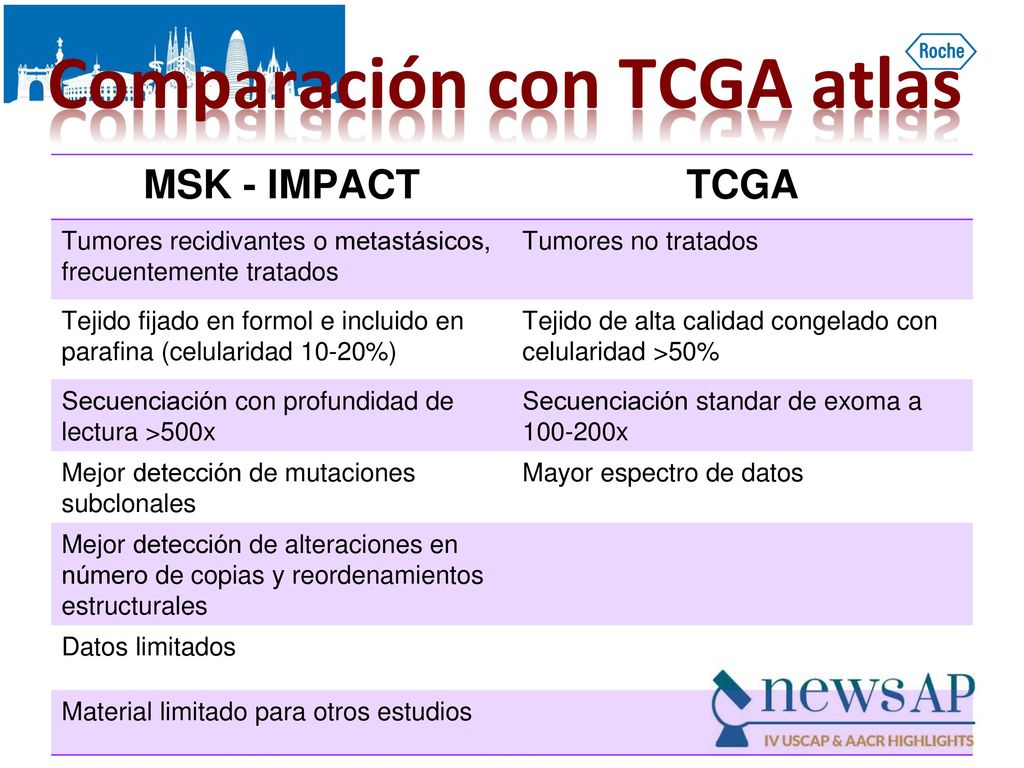 Roche

Comparación con TCGA atlas

| MSK - IMPACT | TCGA |
|---|---|
| Tumores recidivantes o metastásicos, frecuentemente tratados | Tumores no tratados |
| Tejido fijado en formol e incluido en parafina (celularidad 10-20%) | Tejido de alta calidad congelado con celularidad >50% |
| Secuenciación con profundidad de lectura >500x | Secuenciación standar de exoma a 100-200x |
| Mejor detección de mutaciones subclonales | Mayor espectro de datos |
| Mejor detección de alteraciones en número de copias y reordenamientos estructurales | |
| Datos limitados | |
| Material limitado para otros estudios | |

newsAP
IV USCAP & AACR HIGHLIGHTS